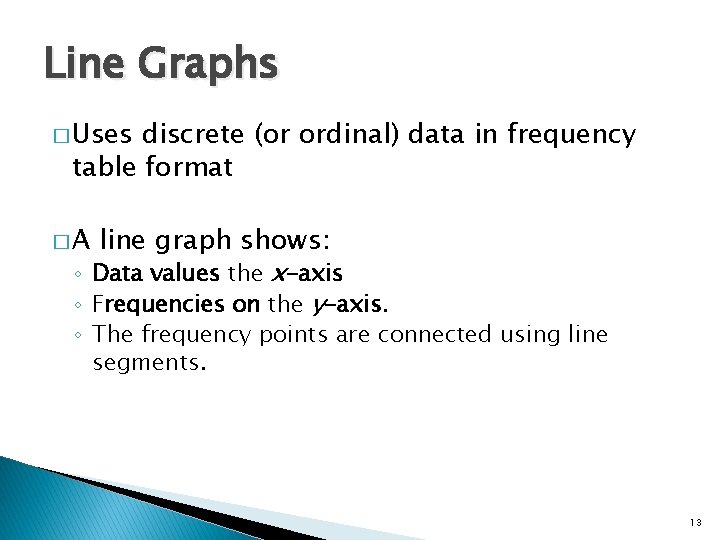 Line Graphs

□ Uses discrete (or ordinal) data in frequency table format

□ A line graph shows:
◦ Data values the x-axis
◦ Frequencies on the y-axis.
◦ The frequency points are connected using line segments.

13